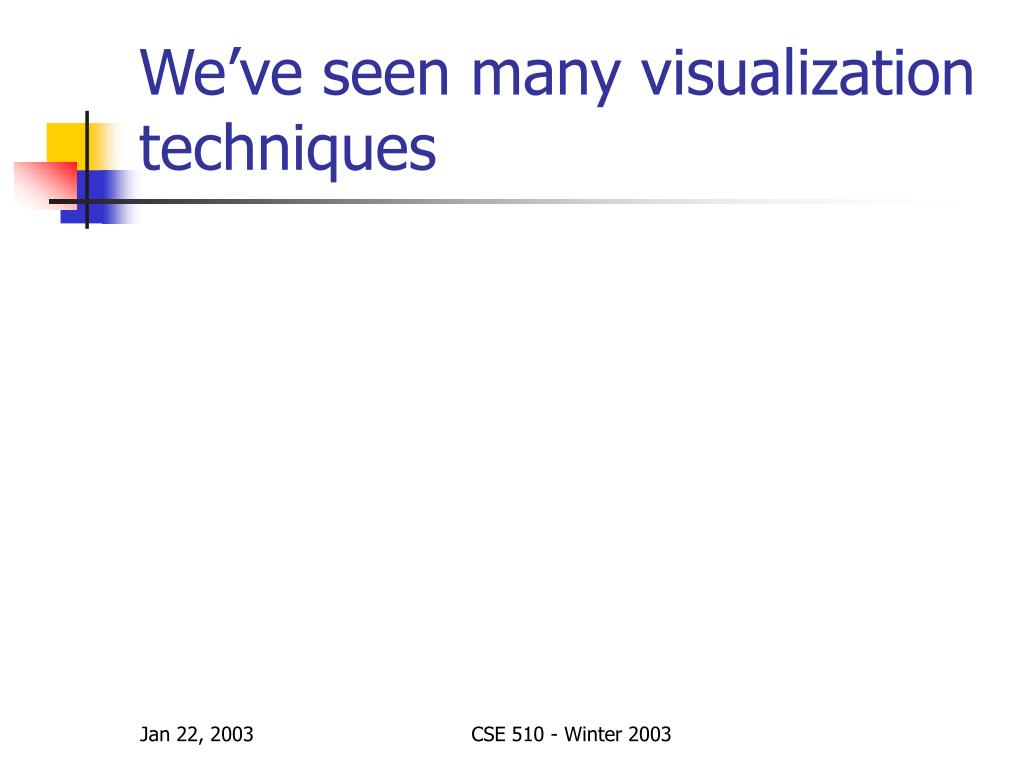 We’ve seen many visualization techniques

Jan 22, 2003

CSE 510 - Winter 2003